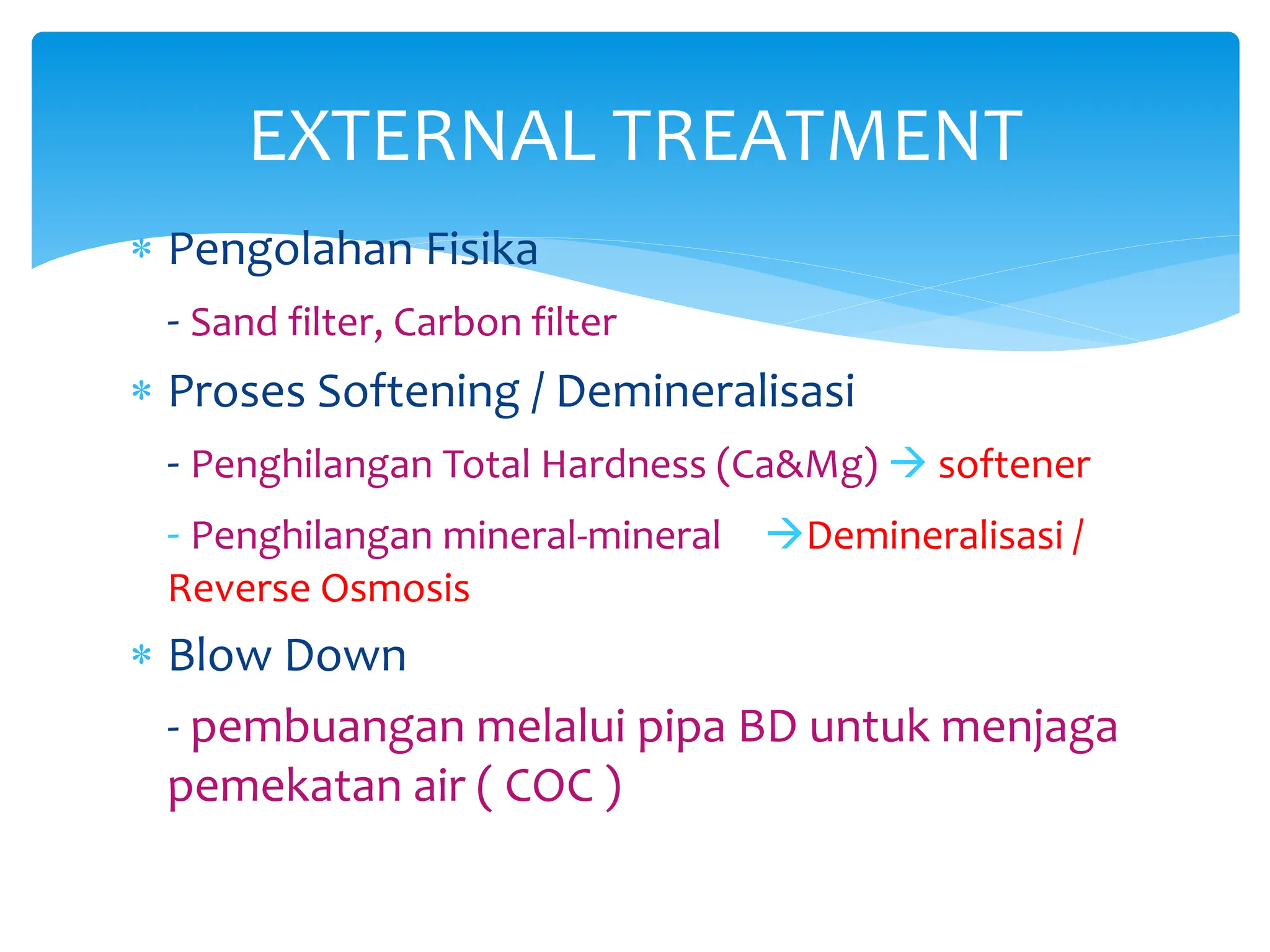 EXTERNAL TREATMENT

* Pengolahan Fisika

- Sand filter, Carbon filter

* Proses Softening / Demineralisasi

- Penghilangan Total Hardness (Ca&Mg) → softener

- Penghilangan mineral-mineral →Demineralisasi / Reverse Osmosis

* Blow Down

- pembuangan melalui pipa BD untuk menjaga pemekatan air ( COC )